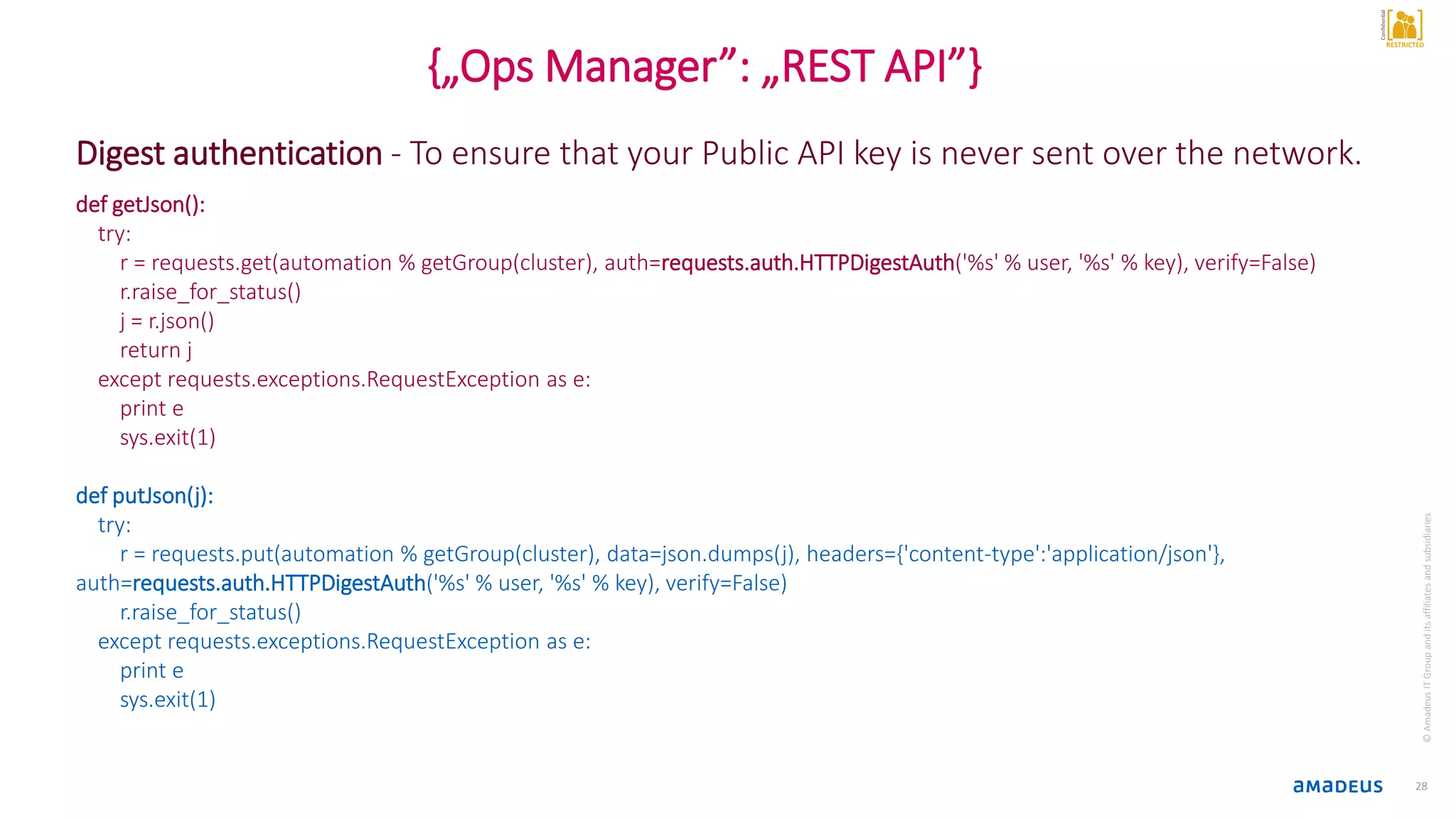 Confidential
RESTRICTED

{„Ops Manager”: „REST API”}

Digest authentication - To ensure that your Public API key is never sent over the network.

def getJson():
try:
r = requests.get(automation % getGroup(cluster), auth=requests.auth.HTTPDigestAuth('%s' % user, '%s' % key), verify=False)
r.raise_for_status()
j = r.json()
return j
except requests.exceptions.RequestException as e:
print e
sys.exit(1)

def putJson(j):
try:
r = requests.put(automation % getGroup(cluster), data=json.dumps(j), headers={'content-type':'application/json'}, auth=requests.auth.HTTPDigestAuth('%s' % user, '%s' % key), verify=False)
r.raise_for_status()
except requests.exceptions.RequestException as e:
print e
sys.exit(1)

© Amadeus IT Group and its affiliates and subsidiaries

amadeus

28